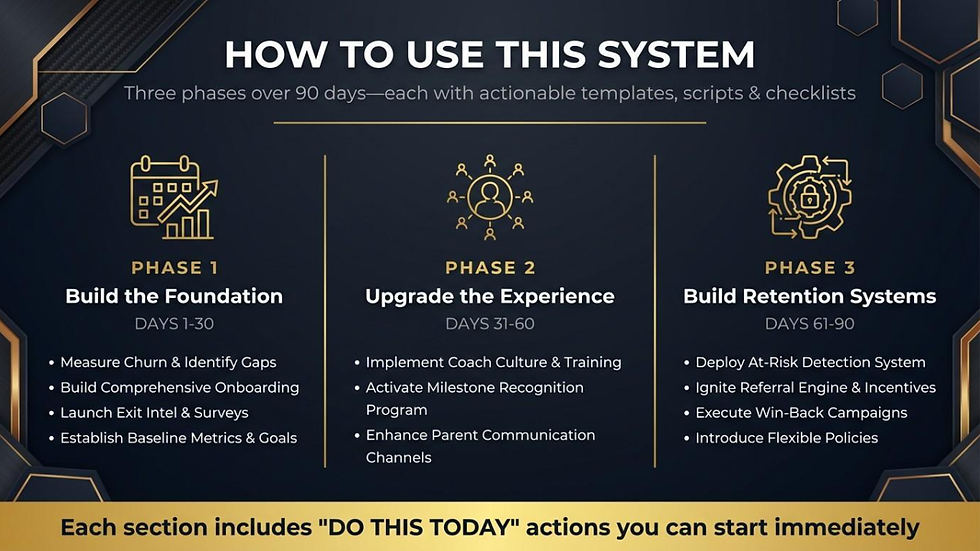 HOW TO USE THIS SYSTEM

Three phases over 90 days—each with actionable templates, scripts & checklists

PHASE 1
Build the Foundation
DAYS 1-30

• Measure Churn & Identify Gaps
• Build Comprehensive Onboarding
• Launch Exit Intel & Surveys
• Establish Baseline Metrics & Goals

PHASE 2
Upgrade the Experience
DAYS 31-60

• Implement Coach Culture & Training
• Activate Milestone Recognition Program
• Enhance Parent Communication Channels

PHASE 3
Build Retention Systems
DAYS 61-90

• Deploy At-Risk Detection System
• Ignite Referral Engine & Incentives
• Execute Win-Back Campaigns
• Introduce Flexible Policies

Each section includes "DO THIS TODAY" actions you can start immediately